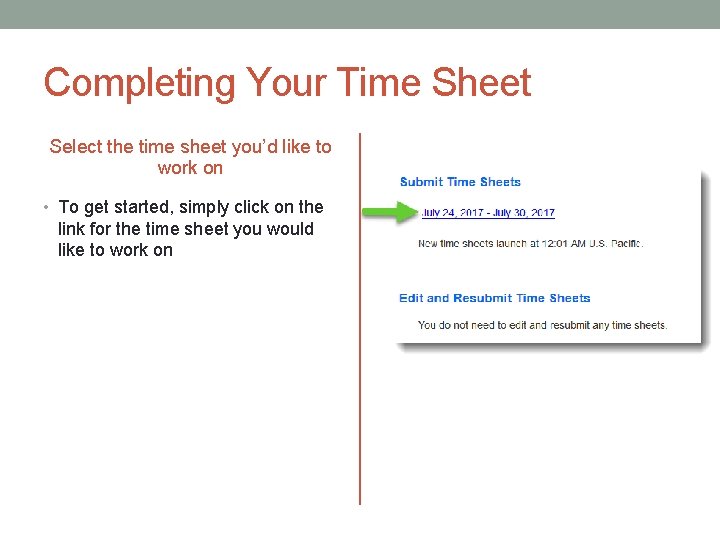 Completing Your Time Sheet

Select the time sheet you'd like to work on

• To get started, simply click on the link for the time sheet you would like to work on

Submit Time Sheets

July 24, 2017 - July 30, 2017

New time sheets launch at 12:01 AM U.S. Pacific.

Edit and Resubmit Time Sheets

You do not need to edit and resubmit any time sheets.